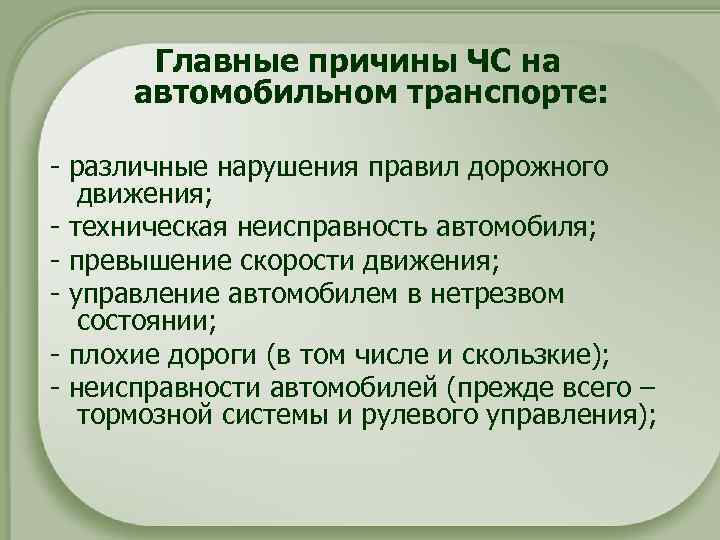 Главные причины ЧС на автомобильном транспорте:

- различные нарушения правил дорожного движения;
- техническая неисправность автомобиля;
- превышение скорости движения;
- управление автомобилем в нетрезвом состоянии;
- плохие дороги (в том числе и скользкие);
- неисправности автомобилей (прежде всего – тормозной системы и рулевого управления);